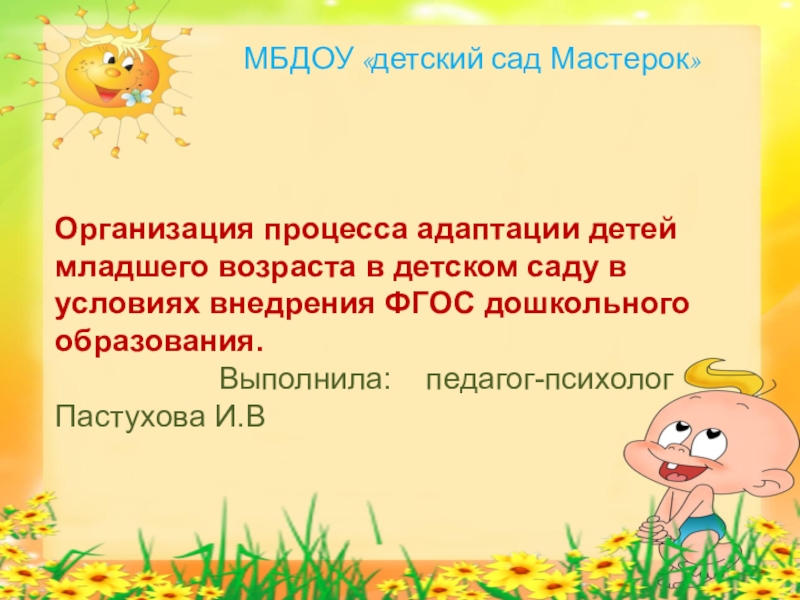 МБДОУ «детский сад Мастерок»

Организация процесса адаптации детей младшего возраста в детском саду в условиях внедрения ФГОС дошкольного образования.

Выполнила: педагог-психолог Пастухова И.В